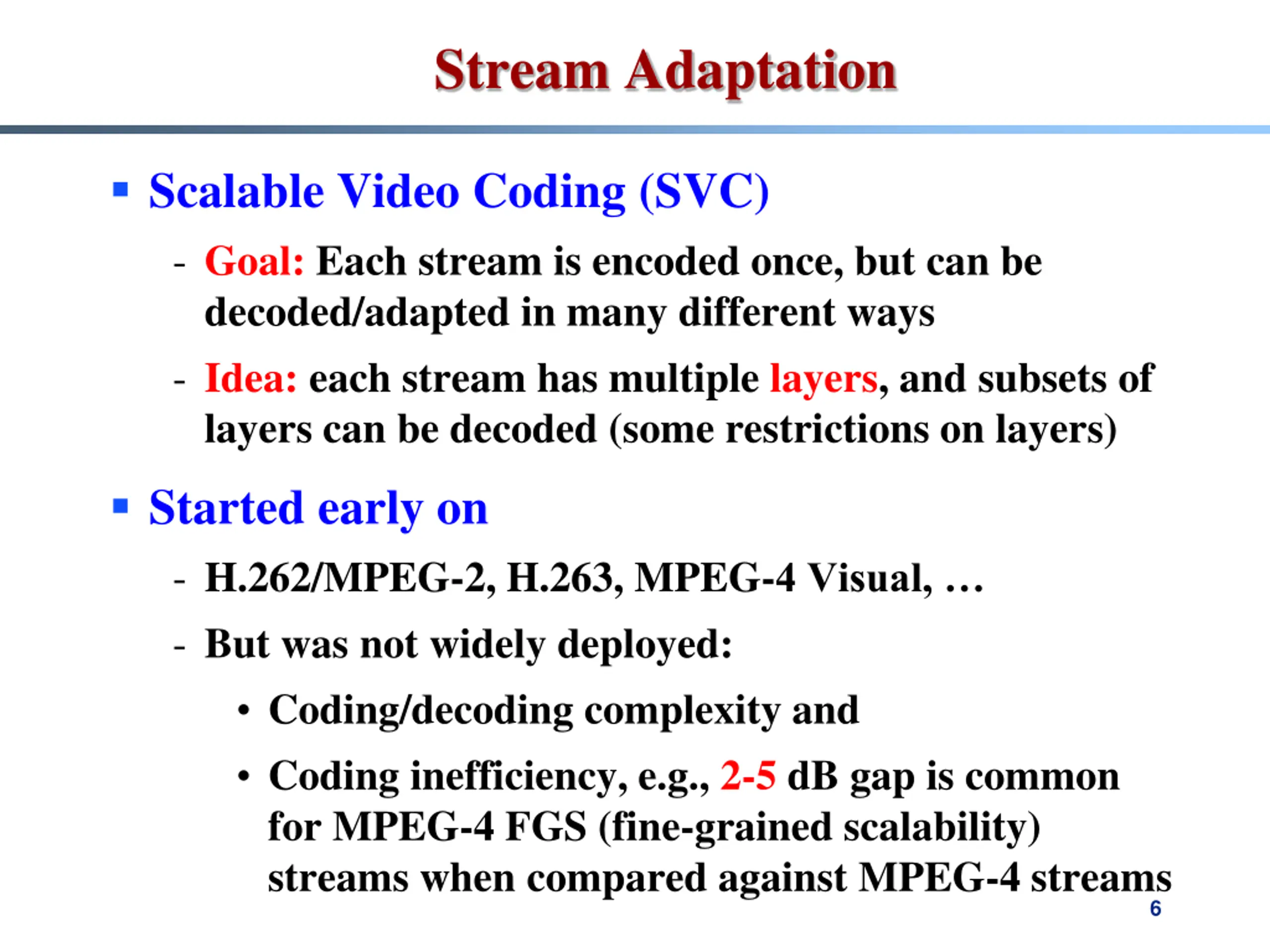 Stream Adaptation

▪ Scalable Video Coding (SVC)

- Goal: Each stream is encoded once, but can be decoded/adapted in many different ways

- Idea: each stream has multiple layers, and subsets of layers can be decoded (some restrictions on layers)

▪ Started early on

- H.262/MPEG-2, H.263, MPEG-4 Visual, …

- But was not widely deployed:

• Coding/decoding complexity and

• Coding inefficiency, e.g., 2-5 dB gap is common for MPEG-4 FGS (fine-grained scalability) streams when compared against MPEG-4 streams

6